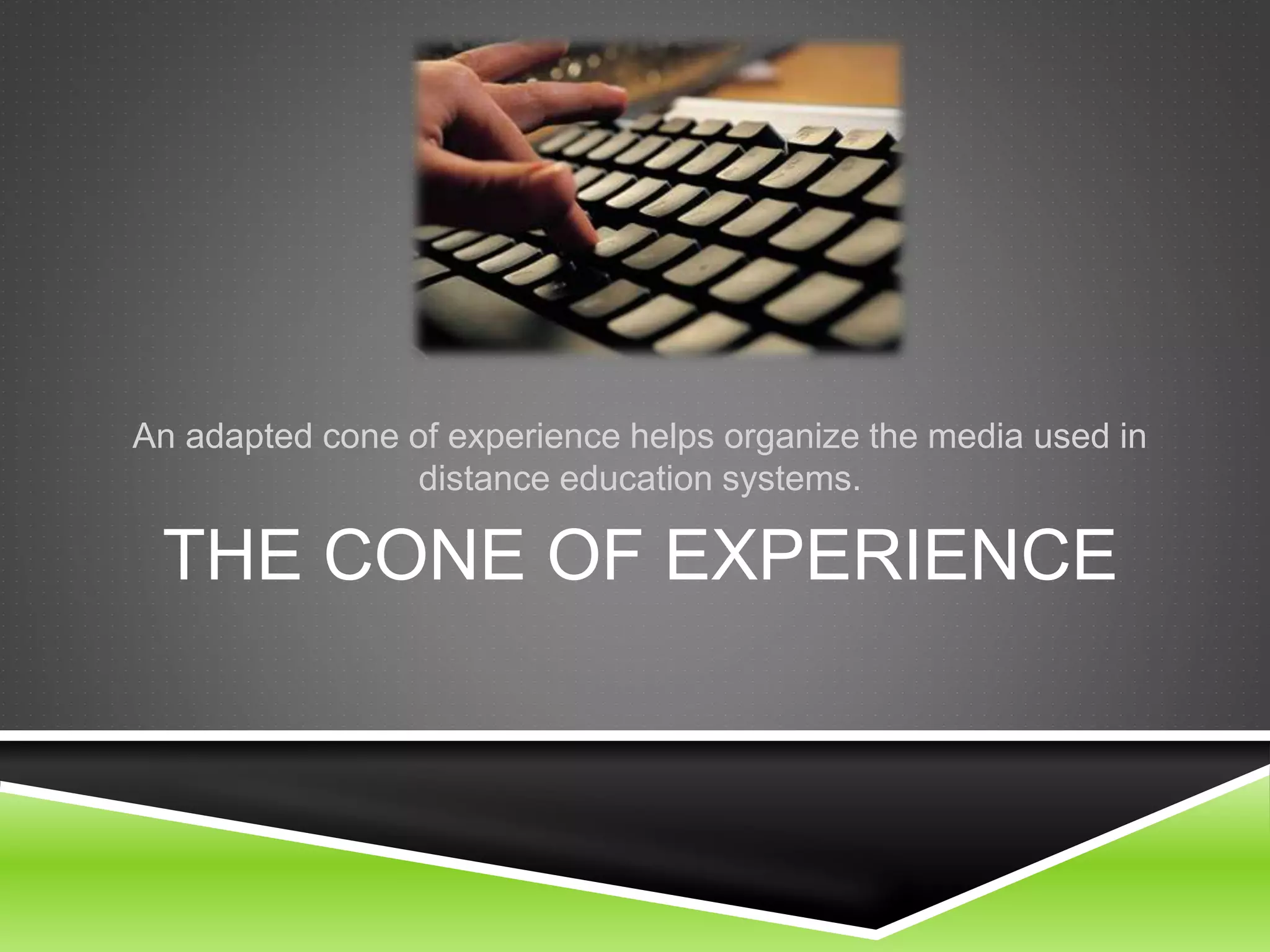 An adapted cone of experience helps organize the media used in distance education systems.

THE CONE OF EXPERIENCE